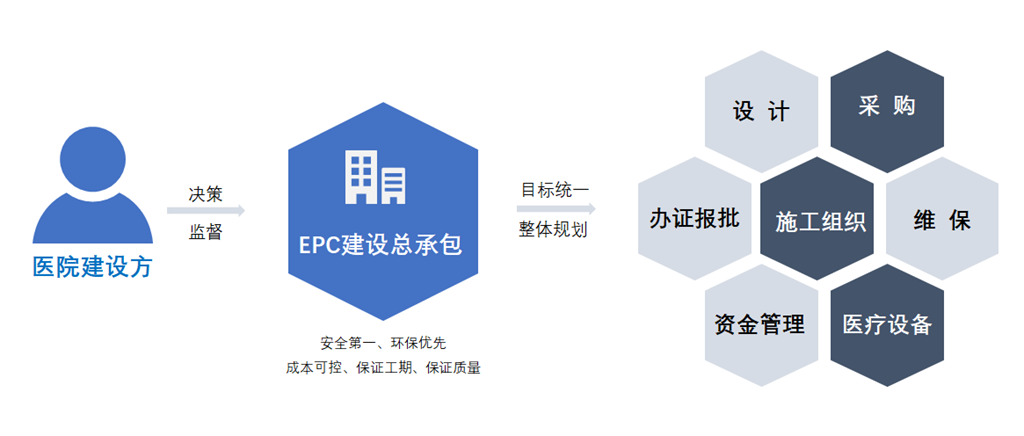 医院建设方

决策
监督

EPC建设总承包

安全第一、环保优先
成本可控、保证工期、保证质量

目标统一
整体规划

设 计
采 购
办证报批
施工组织
维 保
资金管理
医疗设备